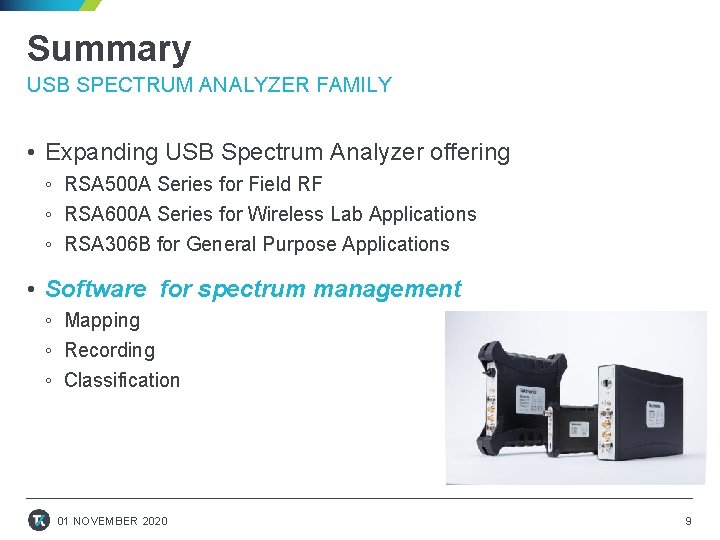 Summary
USB SPECTRUM ANALYZER FAMILY

• Expanding USB Spectrum Analyzer offering
◦ RSA500A Series for Field RF
◦ RSA600A Series for Wireless Lab Applications
◦ RSA306B for General Purpose Applications

• Software for spectrum management
◦ Mapping
◦ Recording
◦ Classification

01 NOVEMBER 2020

9